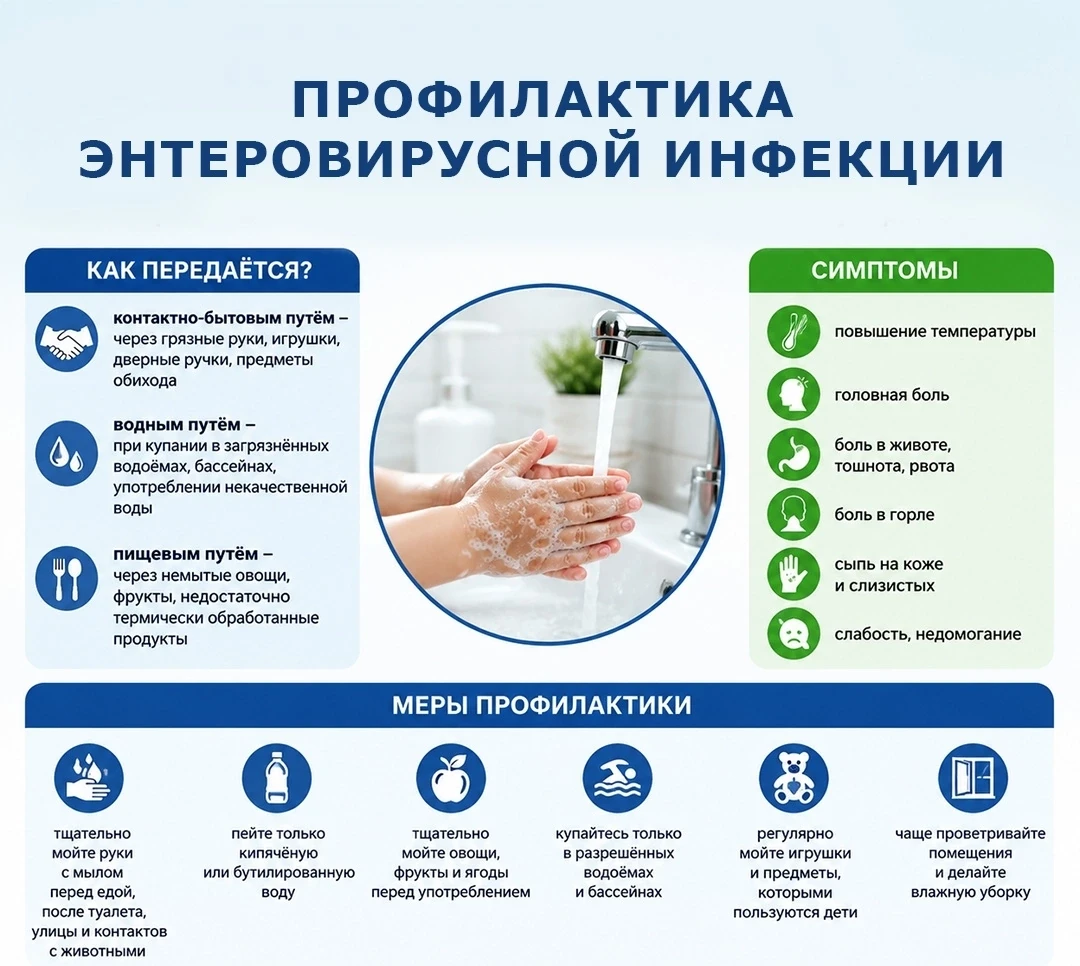 ПРОФИЛАКТИКА ЭНТЕРОВИРУСНОЙ ИНФЕКЦИИ

КАК ПЕРЕДАЁТСЯ?

контактно-бытовым путём – через грязные руки, игрушки, дверные ручки, предметы обихода

водным путём – при купании в загрязнённых водоёмах, бассейнах, употреблении некачественной воды

пищевым путём – через немытые овощи, фрукты, недостаточно термически обработанные продукты

СИМПТОМЫ

повышение температуры

головная боль

боль в животе, тошнота, рвота

боль в горле

сыпь на коже и слизистых

слабость, недомогание

МЕРЫ ПРОФИЛАКТИКИ

тщательно мойте руки с мылом перед едой, после туалета, улицы и контактов с животными

пейте только кипячёную или бутилированную воду

тщательно мойте овощи, фрукты и ягоды перед употреблением

купайтесь только в разрешённых водоёмах и бассейнах

регулярно мойте игрушки и предметы, которыми пользуются дети

чаще проветривайте помещения и делайте влажную уборку